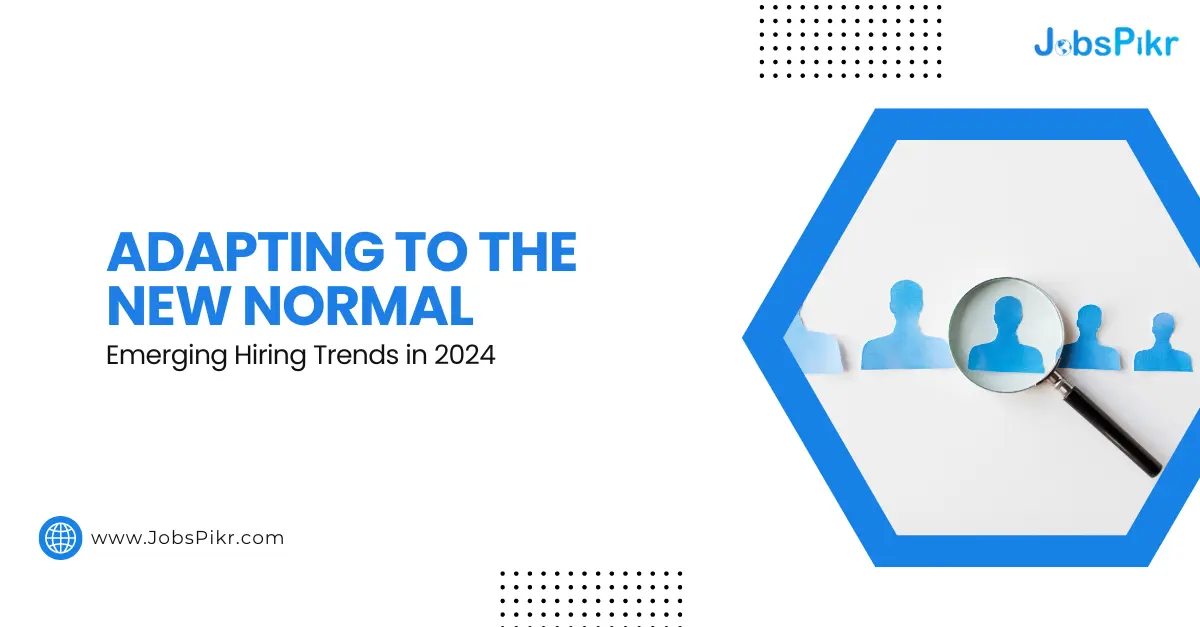 JobsPikr

ADAPTING TO THE NEW NORMAL

Emerging Hiring Trends in 2024

www.JobsPikr.com